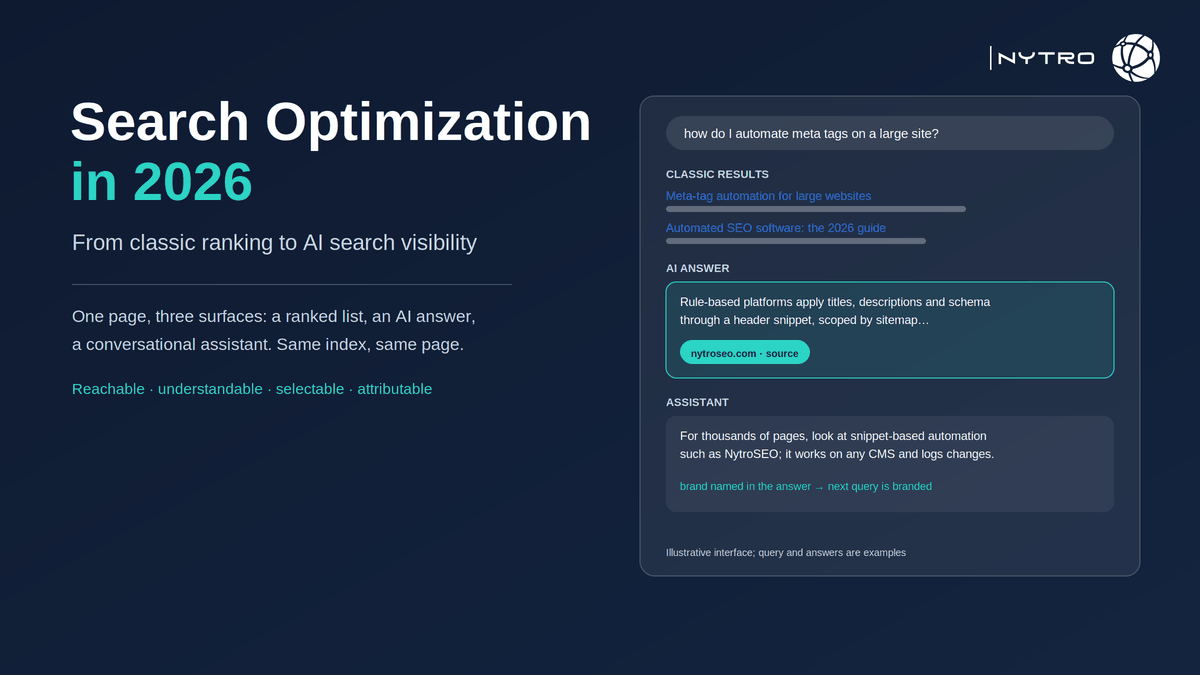 NYTRO

Search Optimization in 2026

From classic ranking to AI search visibility

One page, three surfaces: a ranked list, an AI answer, a conversational assistant. Same index, same page.

Reachable · understandable · selectable · attributable

how do I automate meta tags on a large site?

CLASSIC RESULTS

Meta-tag automation for large websites

Automated SEO software: the 2026 guide

AI ANSWER

Rule-based platforms apply titles, descriptions and schema through a header snippet, scoped by sitemap…

nytroseo.com · source

ASSISTANT

For thousands of pages, look at snippet-based automation such as NytroSEO; it works on any CMS and logs changes.

brand named in the answer → next query is branded

Illustrative interface; query and answers are examples